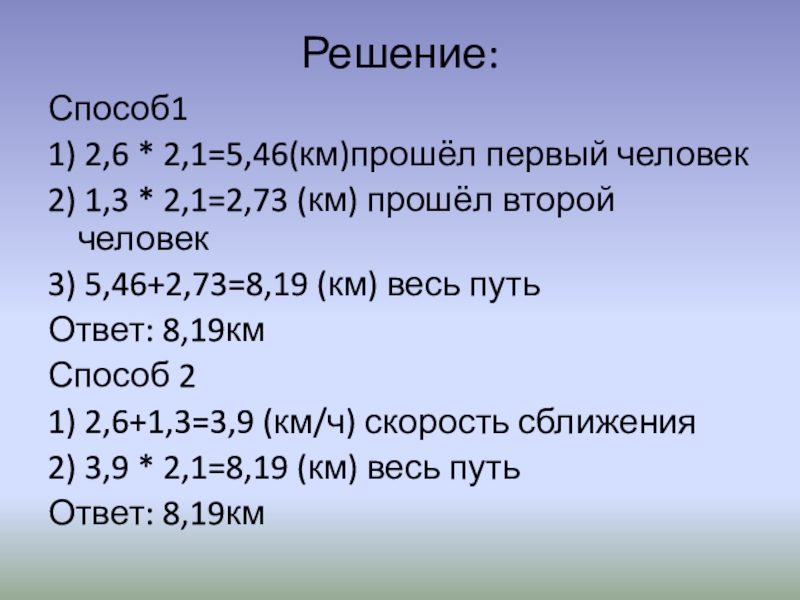 Решение:

Способ1

1) 2,6 * 2,1=5,46(км)прошёл первый человек

2) 1,3 * 2,1=2,73 (км) прошёл второй человек

3) 5,46+2,73=8,19 (км) весь путь

Ответ: 8,19км

Способ 2

1) 2,6+1,3=3,9 (км/ч) скорость сближения

2) 3,9 * 2,1=8,19 (км) весь путь

Ответ: 8,19км